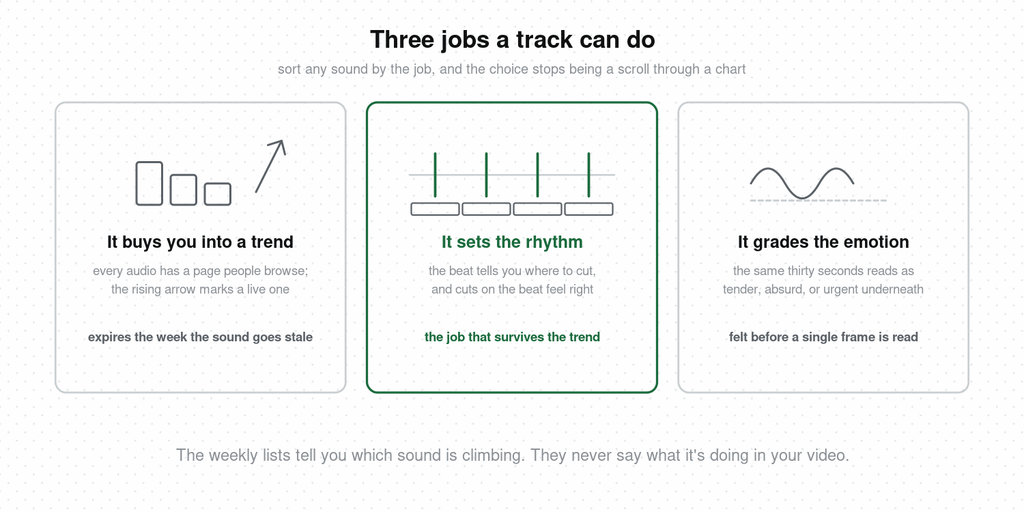 Three jobs a track can do

sort any sound by the job, and the choice stops being a scroll through a chart

It buys you into a trend

every audio has a page people browse; the rising arrow marks a live one

expires the week the sound goes stale

It sets the rhythm

the beat tells you where to cut, and cuts on the beat feel right

the job that survives the trend

It grades the emotion

the same thirty seconds reads as tender, absurd, or urgent underneath

felt before a single frame is read

The weekly lists tell you which sound is climbing. They never say what it's doing in your video.